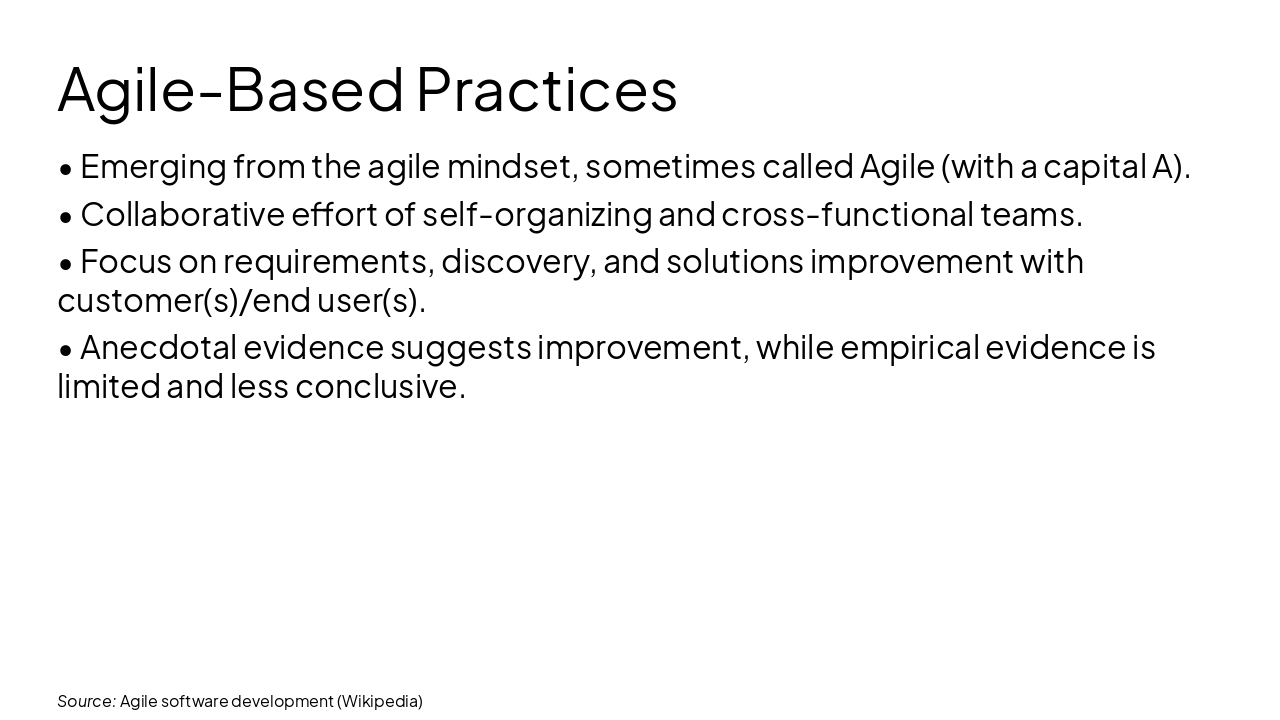 Agile-Based Practices

• Emerging from the agile mindset, sometimes called Agile (with a capital A).

• Collaborative effort of self-organizing and cross-functional teams.

• Focus on requirements, discovery, and solutions improvement with customer(s)/end user(s).

• Anecdotal evidence suggests improvement, while empirical evidence is limited and less conclusive.

Source: Agile software development (Wikipedia)